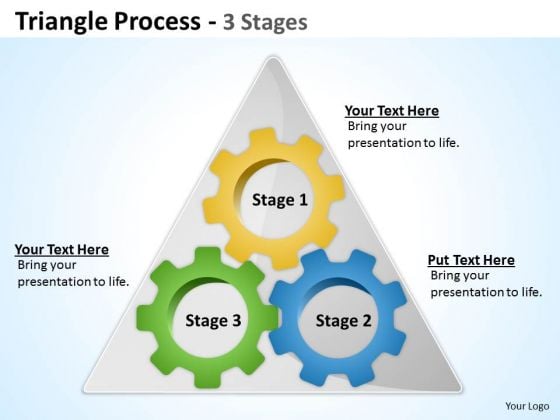 Triangle Process - 3 Stages

Your Text Here
Bring your presentation to life.

Stage 1

Your Text Here
Bring your presentation to life.

Put Text Here
Bring your presentation to life.

Stage 3

Stage 2

Your Logo